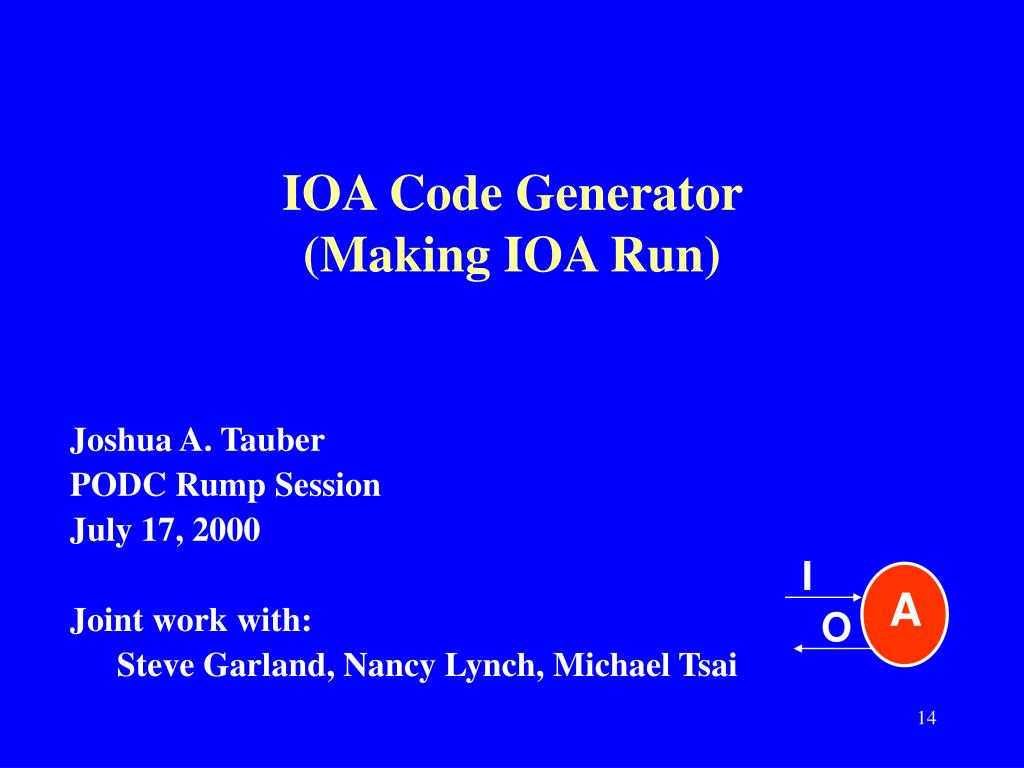 IOA Code Generator
(Making IOA Run)

Joshua A. Tauber
PODC Rump Session
July 17, 2000

Joint work with:
Steve Garland, Nancy Lynch, Michael Tsai

I
O
A

14